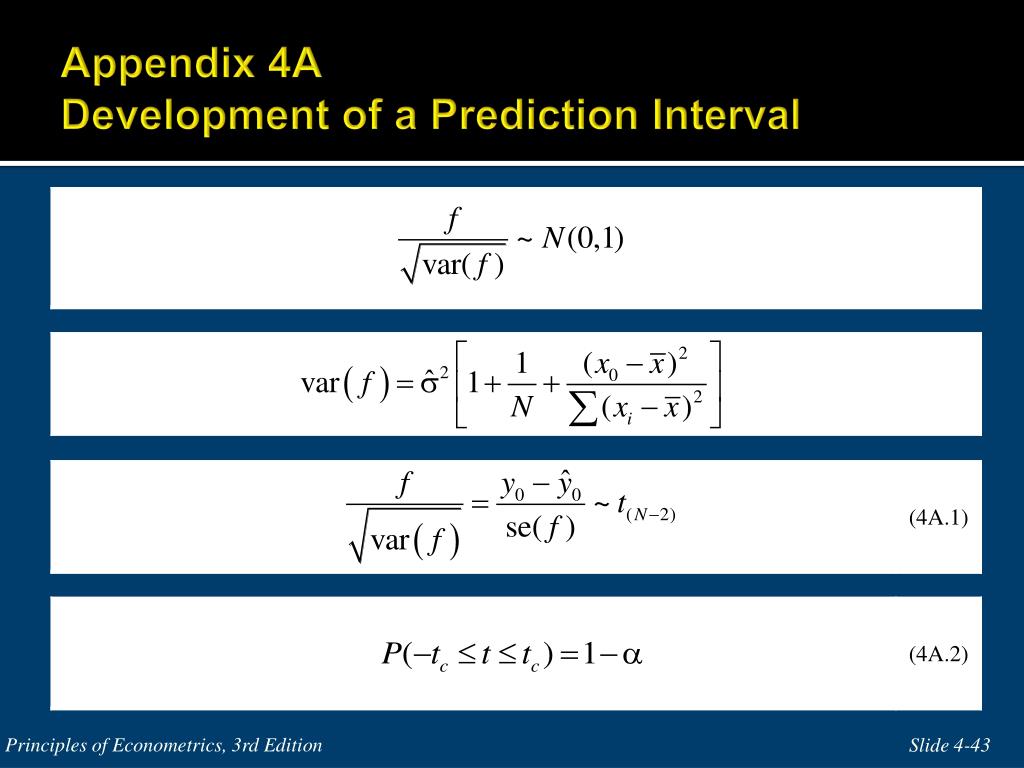 Appendix 4A
Development of a Prediction Interval

$\frac{f}{\sqrt{\text{var}(f)}} \sim N(0,1)$

$\text{var}(f) = \hat{\sigma}^2 \left[ 1 + \frac{1}{N} + \frac{(x_0 - \bar{x})^2}{\sum (x_i - \bar{x})^2} \right]$

$\frac{f}{\sqrt{\text{var}(f)}} = \frac{y_0 - \hat{y}_0}{\text{se}(f)} \sim t_{(N-2)}$ (4A.1)

$P(-t_c \le t \le t_c) = 1 - \alpha$ (4A.2)

Principles of Econometrics, 3rd Edition

Slide 4-43